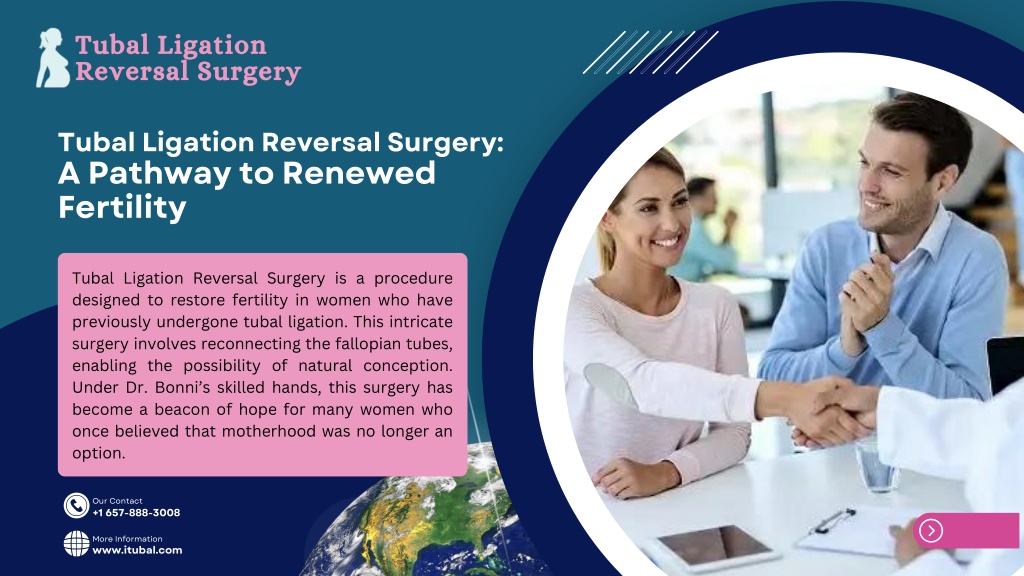 Tubal Ligation Reversal Surgery

Tubal Ligation Reversal Surgery: A Pathway to Renewed Fertility

Tubal Ligation Reversal Surgery is a procedure designed to restore fertility in women who have previously undergone tubal ligation. This intricate surgery involves reconnecting the fallopian tubes, enabling the possibility of natural conception. Under Dr. Bonni's skilled hands, this surgery has become a beacon of hope for many women who once believed that motherhood was no longer an option.

Our Contact
+1 657-888-3008

More Information
www.itubal.com